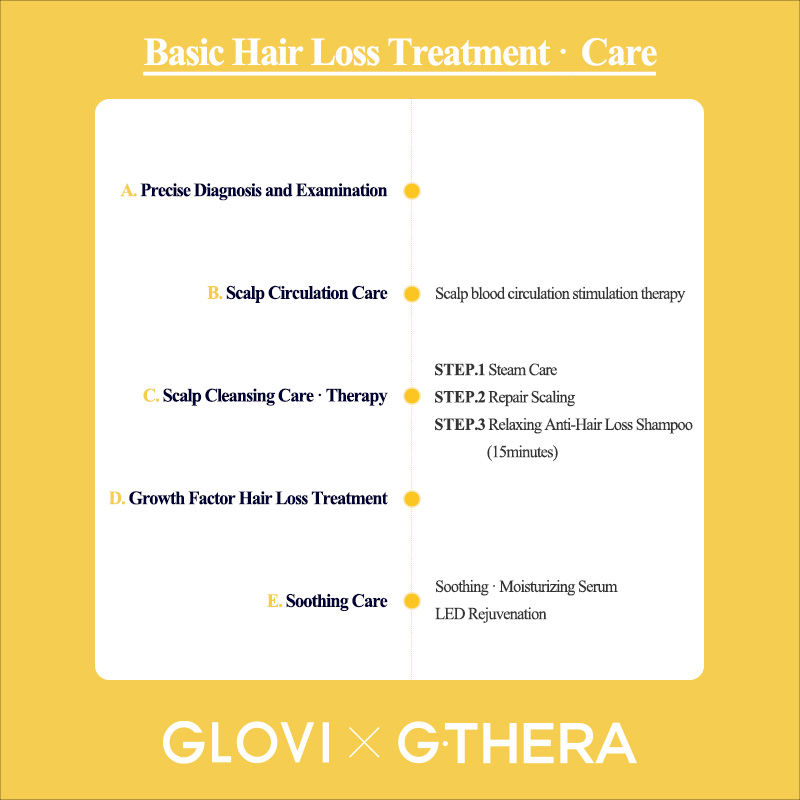 Basic Hair Loss Treatment · Care

A. Precise Diagnosis and Examination

B. Scalp Circulation Care

Scalp blood circulation stimulation therapy

C. Scalp Cleansing Care · Therapy

STEP.1 Steam Care
STEP.2 Repair Scaling
STEP.3 Relaxing Anti-Hair Loss Shampoo (15minutes)

D. Growth Factor Hair Loss Treatment

E. Soothing Care

Soothing · Moisturizing Serum
LED Rejuvenation

GLOVI × G·THERA